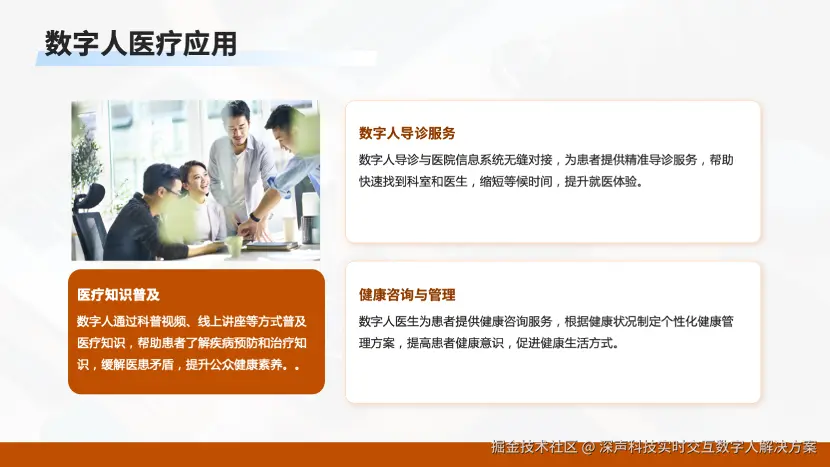 数字人医疗应用

医疗知识普及

数字人通过科普视频、线上讲座等方式普及医疗知识，帮助患者了解疾病预防和治疗知识，缓解医患矛盾，提升公众健康素养。。

数字人导诊服务

数字人导诊与医院信息系统无缝对接，为患者提供精准导诊服务，帮助快速找到科室和医生，缩短等候时间，提升就医体验。

健康咨询与管理

数字人医生为患者提供健康咨询服务，根据健康状况制定个性化健康管理方案，提高患者健康意识，促进健康生活方式。

掘金技术社区 @ 深声科技实时交互数字人解决方案